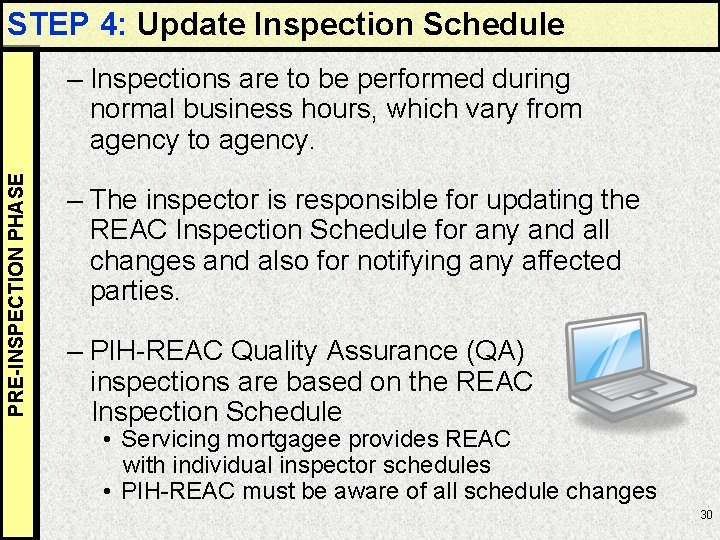 STEP 4: Update Inspection Schedule

PRE-INSPECTION PHASE

– Inspections are to be performed during normal business hours, which vary from agency to agency.

– The inspector is responsible for updating the REAC Inspection Schedule for any and all changes and also for notifying any affected parties.

– PIH-REAC Quality Assurance (QA) inspections are based on the REAC Inspection Schedule
• Servicing mortgagee provides REAC with individual inspector schedules
• PIH-REAC must be aware of all schedule changes

30